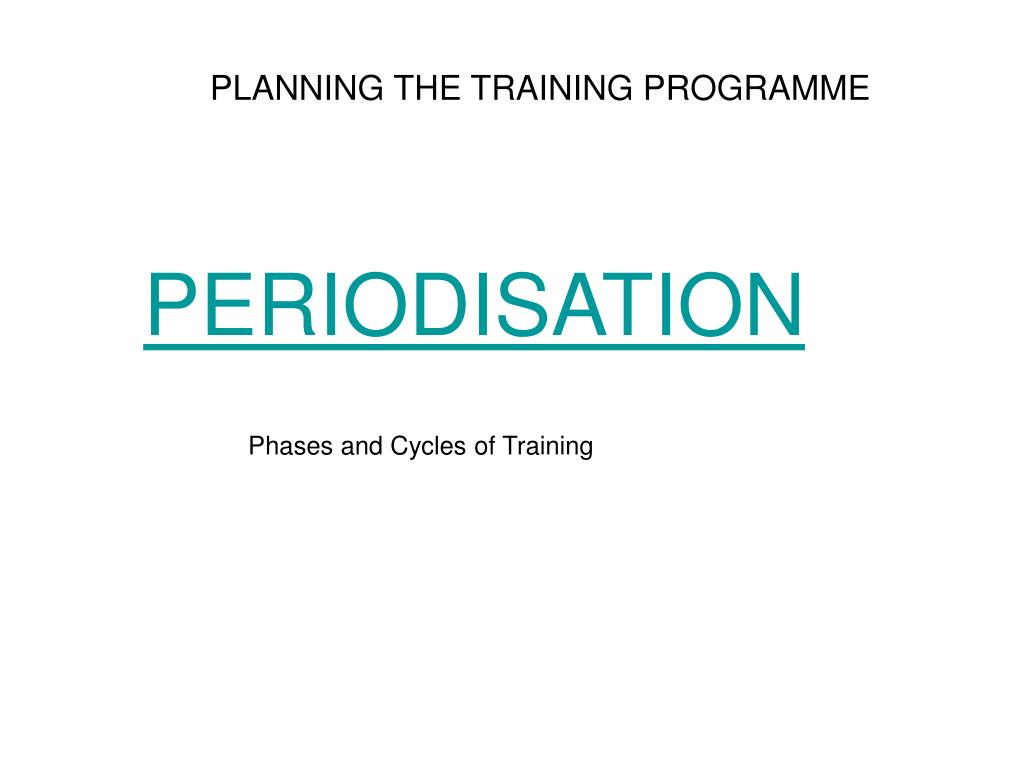 PLANNING THE TRAINING PROGRAMME

PERIODISATION

Phases and Cycles of Training